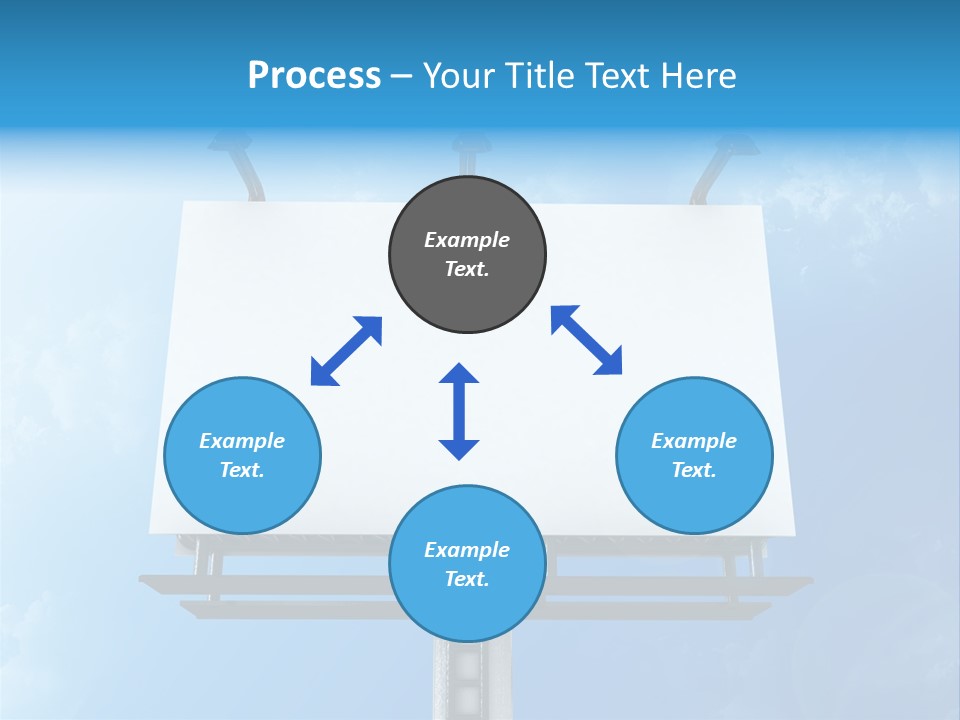 Process – Your Title Text Here

Example Text.

Example Text.

Example Text.

Example Text.